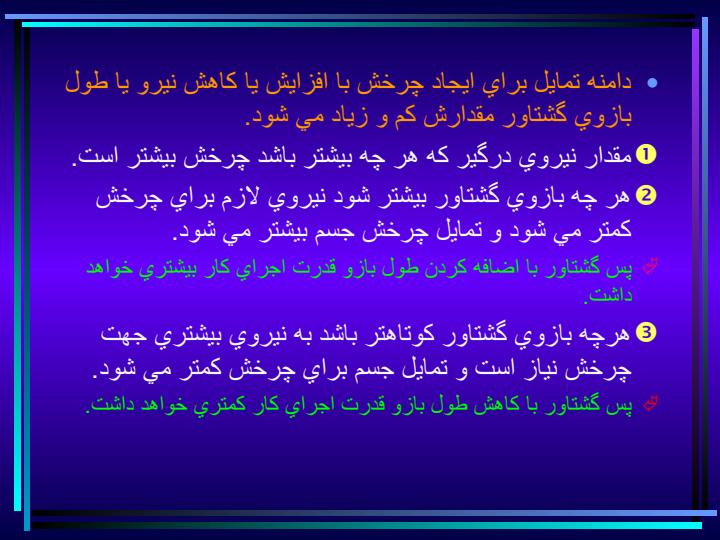 • دامنه تمايل براي ايجاد چرخش با افزايش يا كاهش نيرو يا طول بازوي گشتاور مقدارش كم و زياد مي شود.

❶ مقدار نيروي درگير كه هر چه بيشتر باشد چرخش بيشتر است.

❷ هر چه بازوي گشتاور بيشتر شود نيروي لازم براي چرخش كمتر مي شود و تمايل چرخش جسم بيشتر مي شود.

پس گشتاور با اضافه كردن طول بازو قدرت اجراي كار بيشتري خواهد داشت.

❸ هرچه بازوي گشتاور كوتاهتر باشد به نيروي بيشتري جهت چرخش نياز است و تمايل جسم براي چرخش كمتر مي شود.

پس گشتاور با كاهش طول بازو قدرت اجراي كار كمتري خواهد داشت.